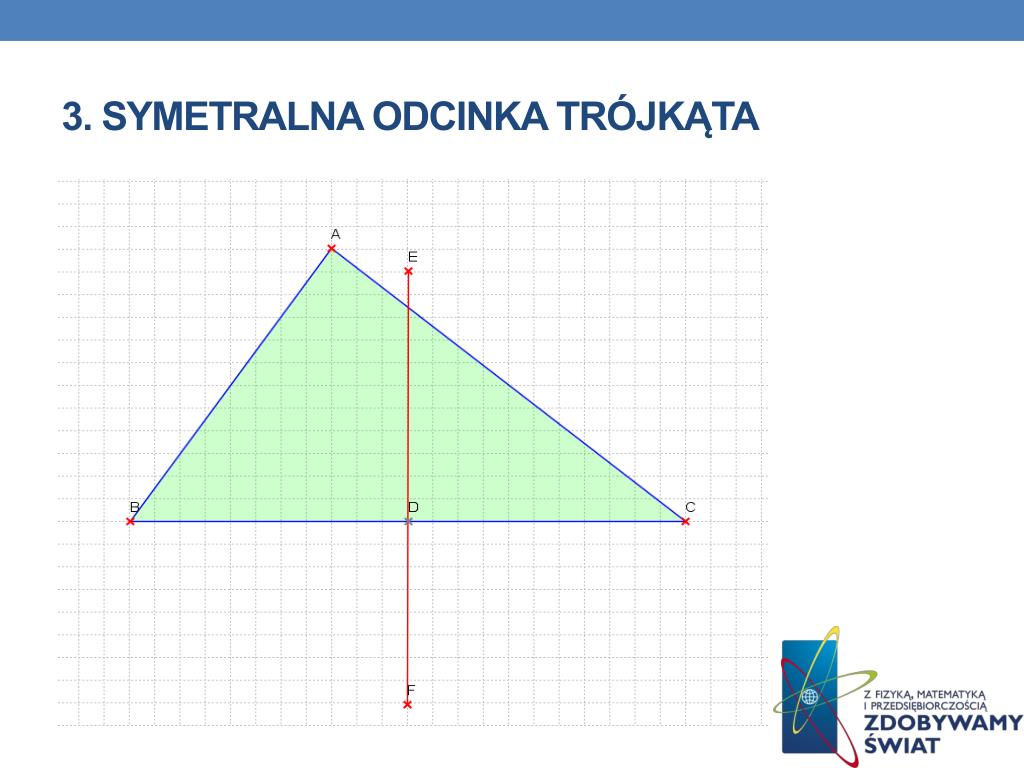 3. SYMETRALNA ODCINKA TRÓJKĄTA

A
E
B
D
C
F

Z FIZYKĄ, MATEMATYKĄ I PRZEDSIĘBIORCZOŚCIĄ
ZDOBYWAMY ŚWIAT